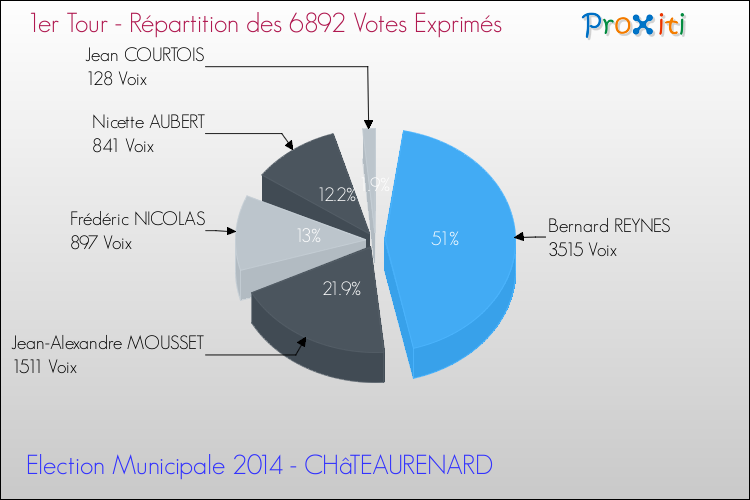 1er Tour - Répartition des 6892 Votes Exprimés

Proxiti

Jean COURTOIS
128 Voix

Nicette AUBERT
841 Voix

Frédéric NICOLAS
897 Voix

Jean-Alexandre MOUSSET
1511 Voix

Bernard REYNES
3515 Voix

1.9%

12.2%

13%

21.9%

51%

Election Municipale 2014 - CHâTEAURENARD